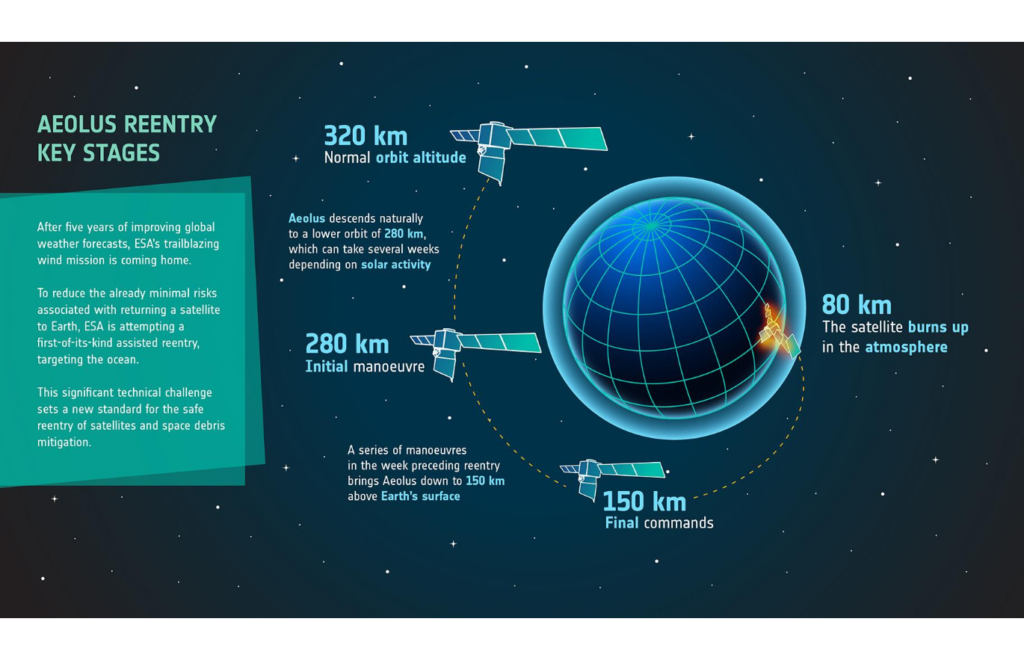 AEOLUS REENTRY KEY STAGES

After five years of improving global weather forecasts, ESA's trailblazing wind mission is coming home.

To reduce the already minimal risks associated with returning a satellite to Earth, ESA is attempting a first-of-its-kind assisted reentry, targeting the ocean.

This significant technical challenge sets a new standard for the safe reentry of satellites and space debris mitigation.

320 km
Normal orbit altitude

Aeolus descends naturally to a lower orbit of 280 km, which can take several weeks depending on solar activity

280 km
Initial manoeuvre

A series of manoeuvres in the week preceding reentry brings Aeolus down to 150 km above Earth's surface

150 km
Final commands

80 km
The satellite burns up in the atmosphere